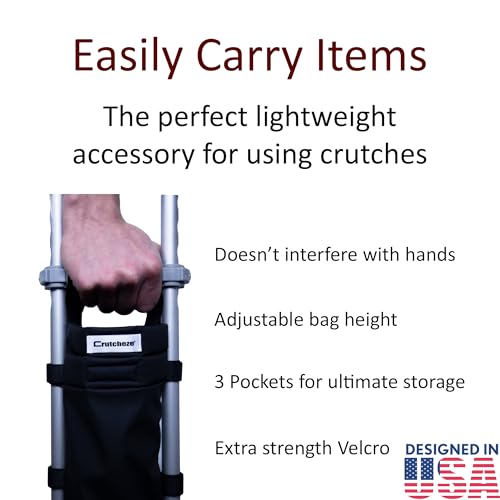 Easily Carry Items

The perfect lightweight accessory for using crutches

Crutcheze

Doesn't interfere with hands

Adjustable bag height

3 Pockets for ultimate storage

Extra strength Velcro

DESIGNED IN USA